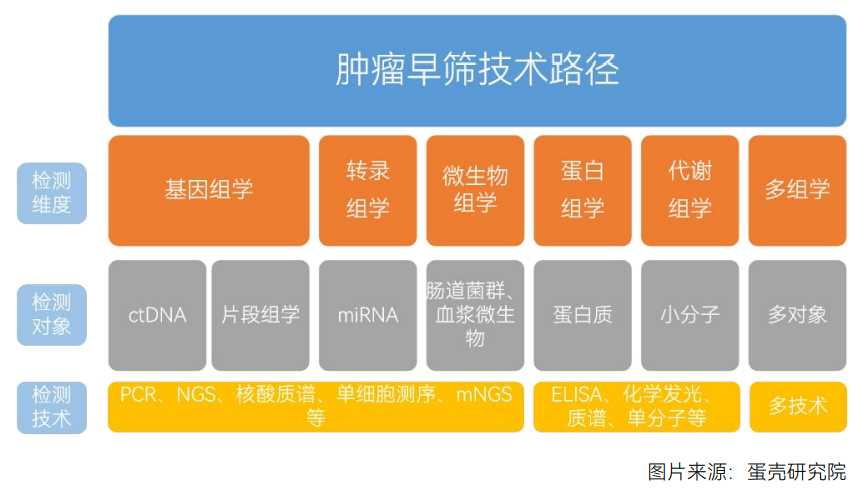 肿瘤早筛技术路径

检测维度

基因组学

转录组学

微生物组学

蛋白组学

代谢组学

多组学

检测对象

ctDNA

片段组学

miRNA

肠道菌群、血浆微生物

蛋白质

小分子

多对象

检测技术

PCR、NGS、核酸质谱、单细胞测序、mNGS等

ELISA、化学发光、质谱、单分子等

多技术

图片来源：蛋壳研究院